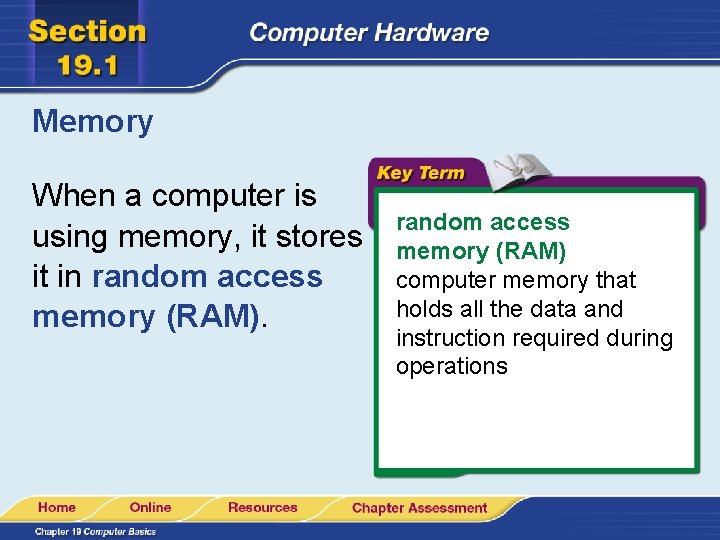 Section 19.1

Computer Hardware

Memory

When a computer is using memory, it stores it in random access memory (RAM).

Key Term

random access memory (RAM) computer memory that holds all the data and instruction required during operations

Home
Online
Resources
Chapter Assessment

Chapter 19 Computer Basics